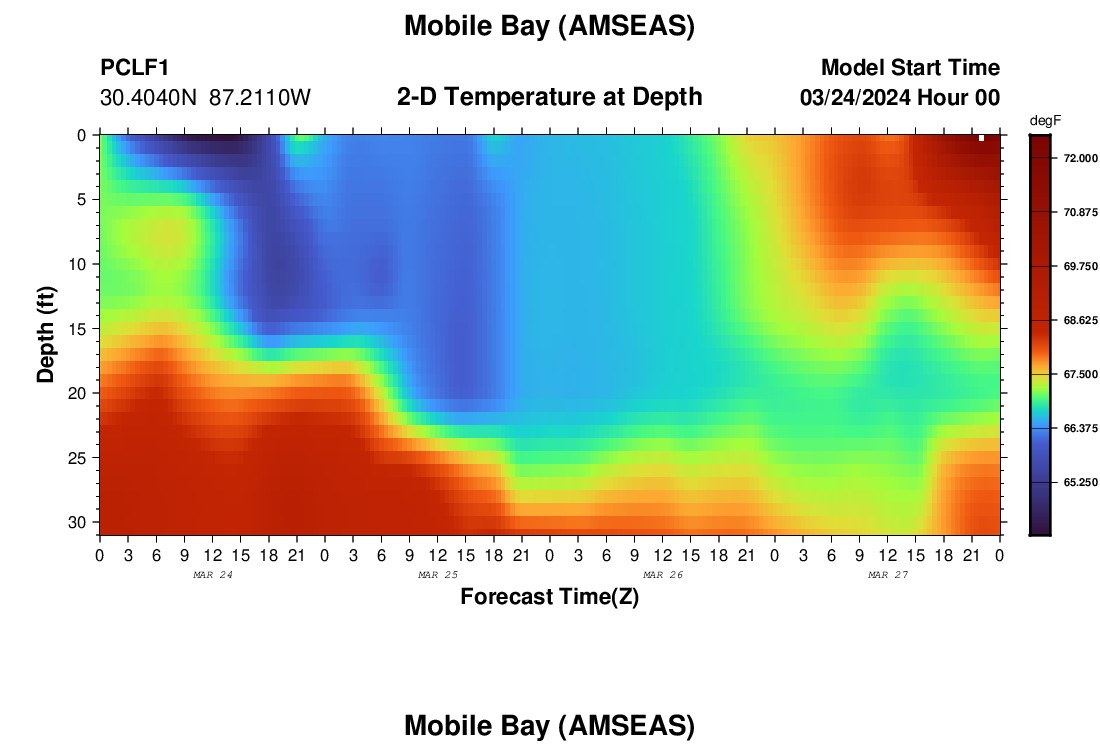 Mobile Bay (AMSEAS)

PCLF1
30.4040N 87.2110W

2-D Temperature at Depth

Model Start Time
03/24/2024 Hour 00

degF
72.000
70.875
69.750
68.625
67.500
66.375
65.250

Depth (ft)
0
5
10
15
20
25
30

0 3 6 9 12 15 18 21 0 3 6 9 12 15 18 21 0 3 6 9 12 15 18 21 0 3 6 9 12 15 18 21 0
MAR 24
MAR 25
MAR 26
MAR 27

Forecast Time(Z)

Mobile Bay (AMSEAS)